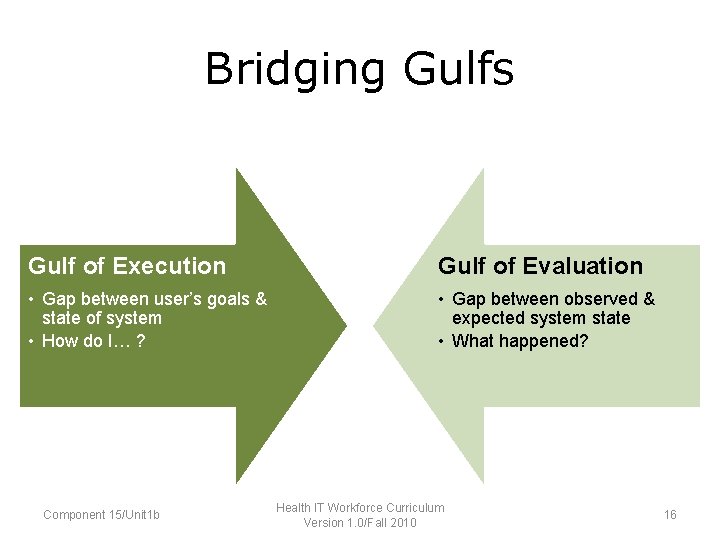 Bridging Gulfs

Gulf of Execution
• Gap between user's goals & state of system
• How do I… ?

Gulf of Evaluation
• Gap between observed & expected system state
• What happened?

Component 15/Unit1b

Health IT Workforce Curriculum
Version 1.0/Fall 2010

16